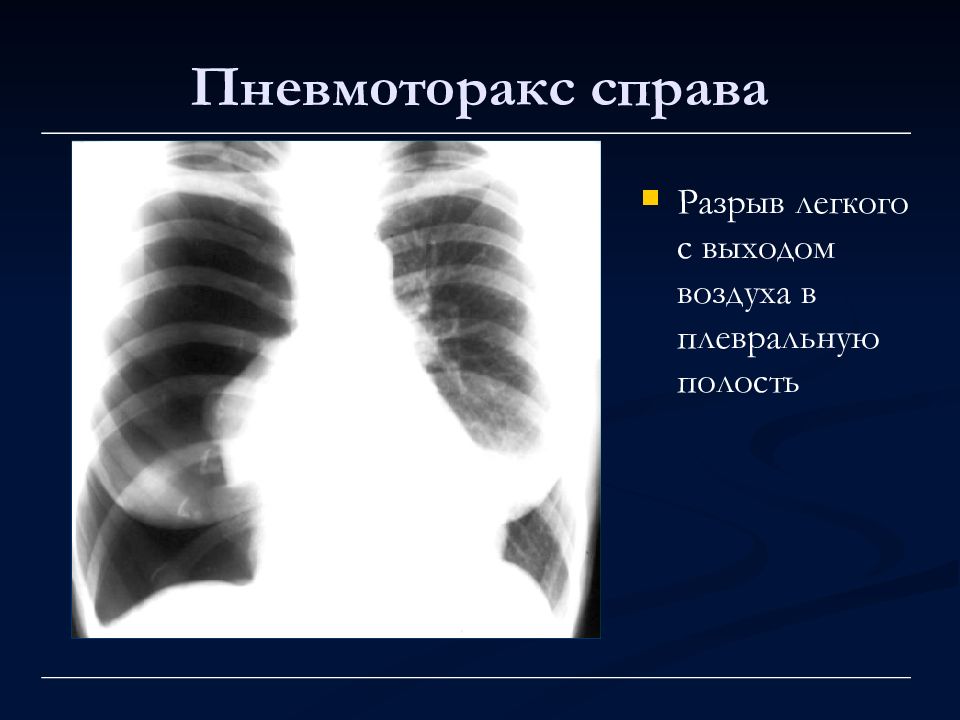 Пневмоторакс справа

Разрыв легкого с выходом воздуха в плевральную полость